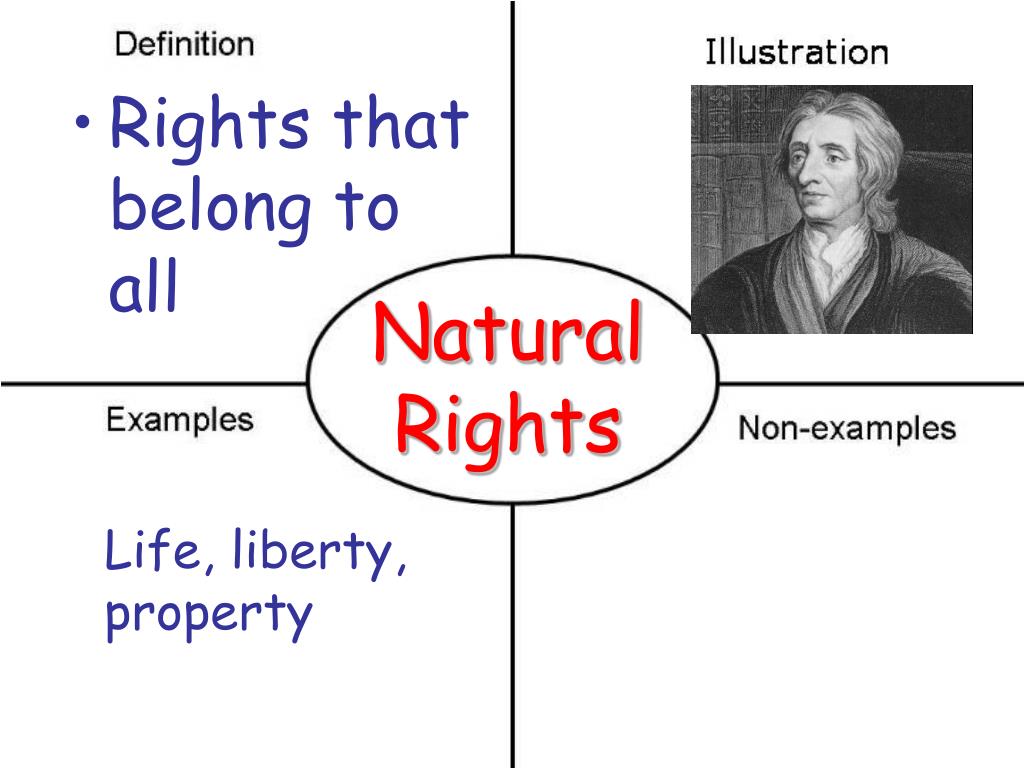 Definition

• Rights that belong to all

Illustration

Natural Rights

Examples

Life, liberty, property

Non-examples